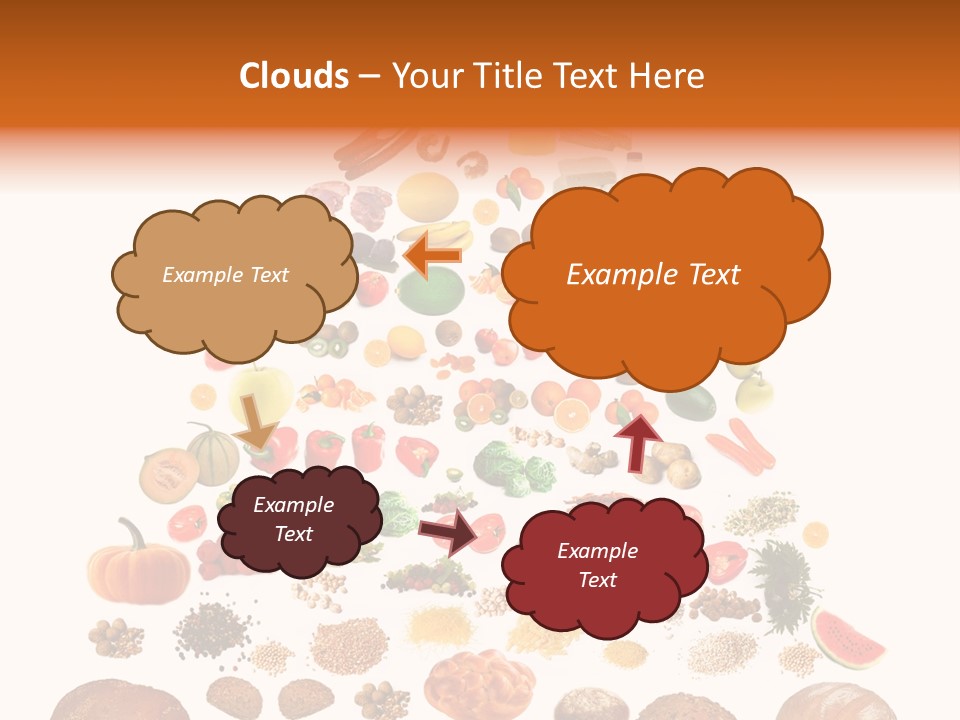 Clouds – Your Title Text Here

Example Text

Example Text

Example Text

Example Text